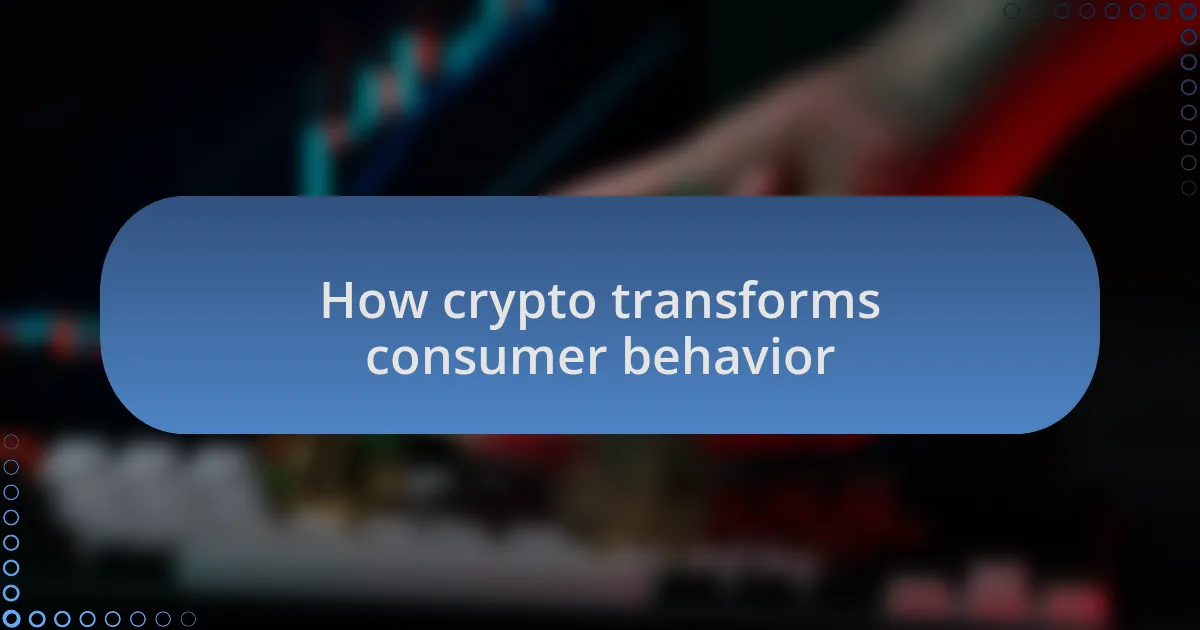 How crypto transforms consumer behavior